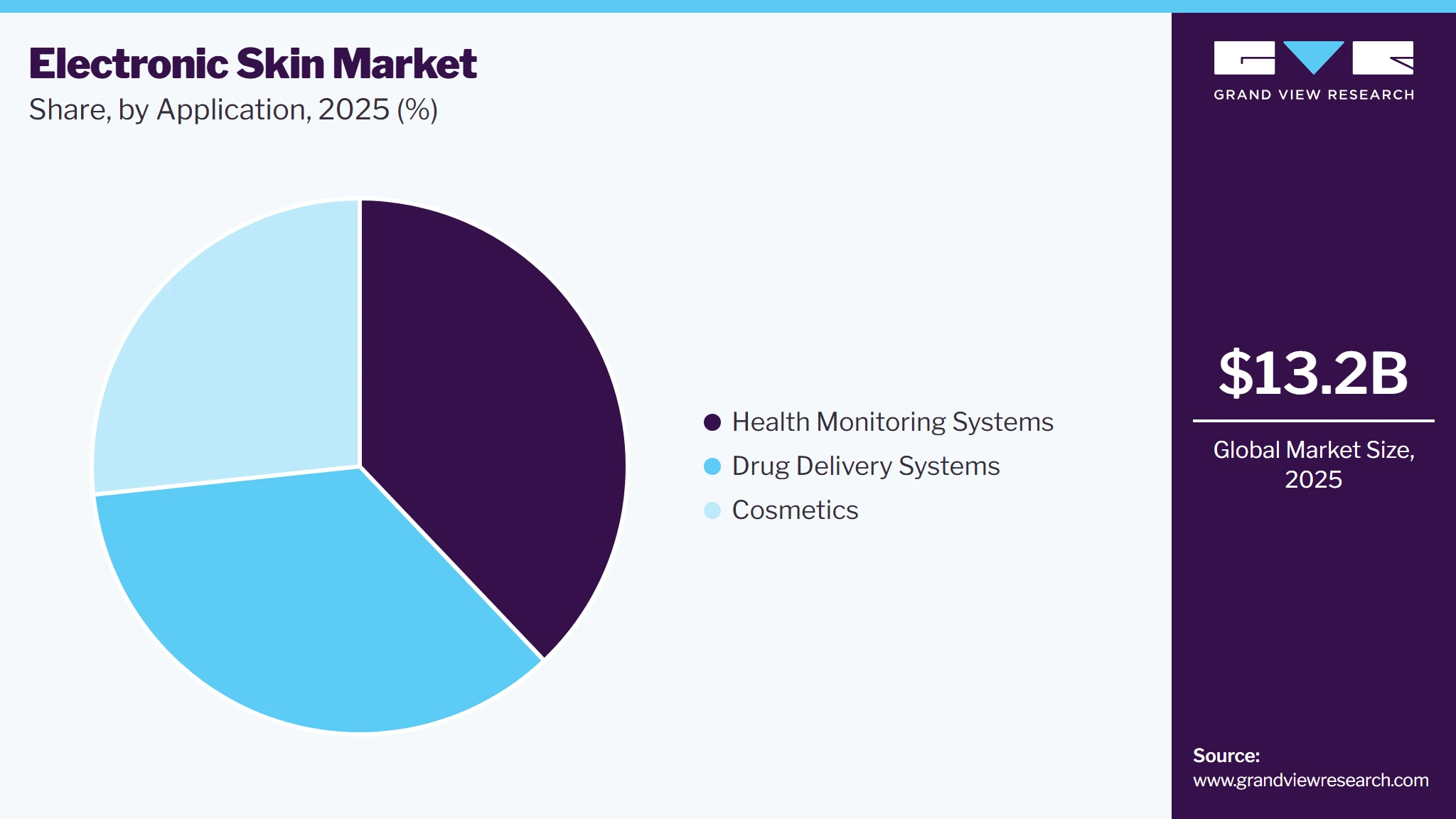 Electronic Skin Market
Share, by Application, 2025 (%)

Health Monitoring Systems
Drug Delivery Systems
Cosmetics

GRAND VIEW RESEARCH

$13.2B

Global Market Size, 2025

Source:
www.grandviewresearch.com